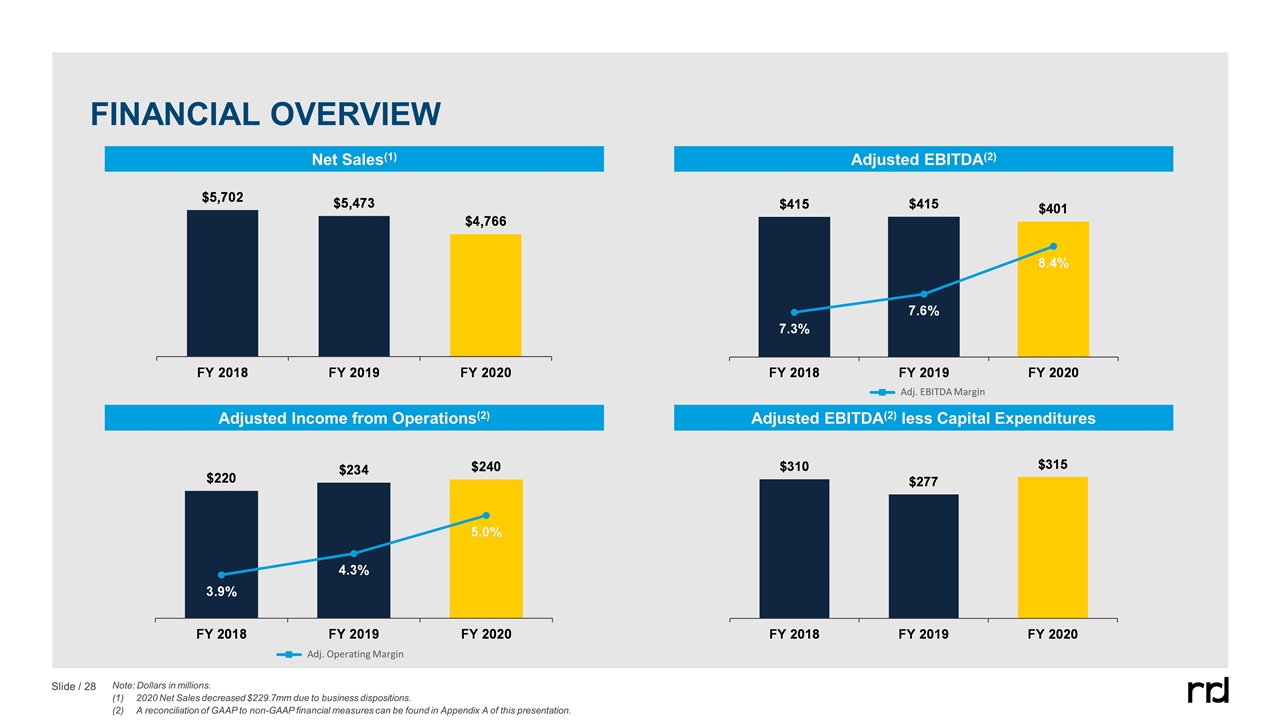 FINANCIAL OVERVIEW

Net Sales$^{(1)}$

$5,702
$5,473
$4,766

FY 2018
FY 2019
FY 2020

Adjusted EBITDA$^{(2)}$

$415
$415
$401

7.3%
7.6%
8.4%

FY 2018
FY 2019
FY 2020

Adj. EBITDA Margin

Adjusted Income from Operations$^{(2)}$

$220
$234
$240

3.9%
4.3%
5.0%

FY 2018
FY 2019
FY 2020

Adj. Operating Margin

Adjusted EBITDA$^{(2)}$ less Capital Expenditures

$310
$277
$315

FY 2018
FY 2019
FY 2020

Slide / 28

Note: Dollars in millions.
(1) 2020 Net Sales decreased $229.7mm due to business dispositions.
(2) A reconciliation of GAAP to non-GAAP financial measures can be found in Appendix A of this presentation.

rrd